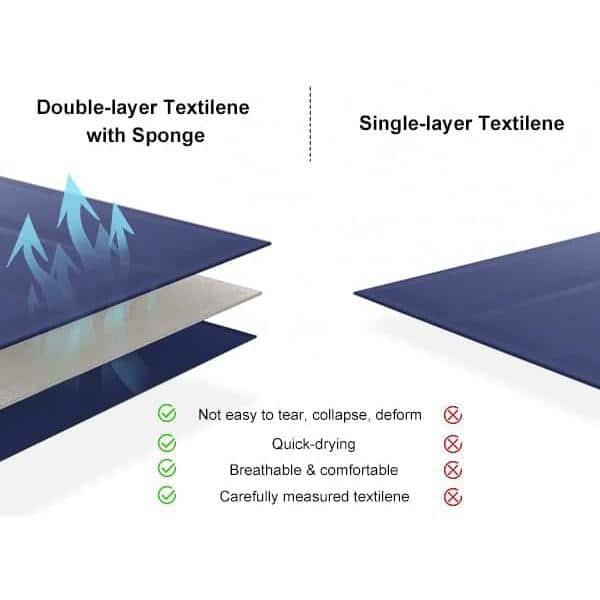 Double-layer Textilene with Sponge

Single-layer Textilene

Not easy to tear, collapse, deform

Quick-drying

Breathable & comfortable

Carefully measured textilene